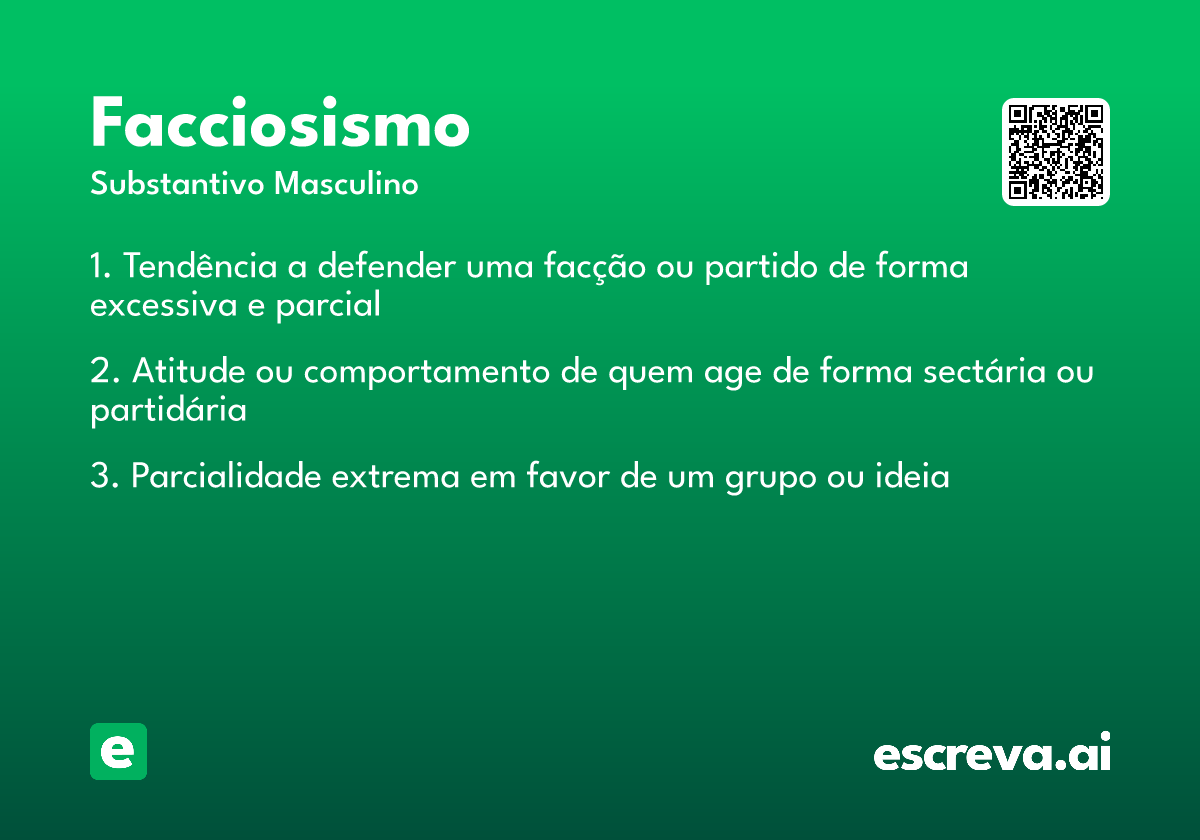 Facciosismo
Substantivo Masculino

1. Tendência a defender uma facção ou partido de forma excessiva e parcial

2. Atitude ou comportamento de quem age de forma sectária ou partidária

3. Parcialidade extrema em favor de um grupo ou ideia

e

escreva.ai